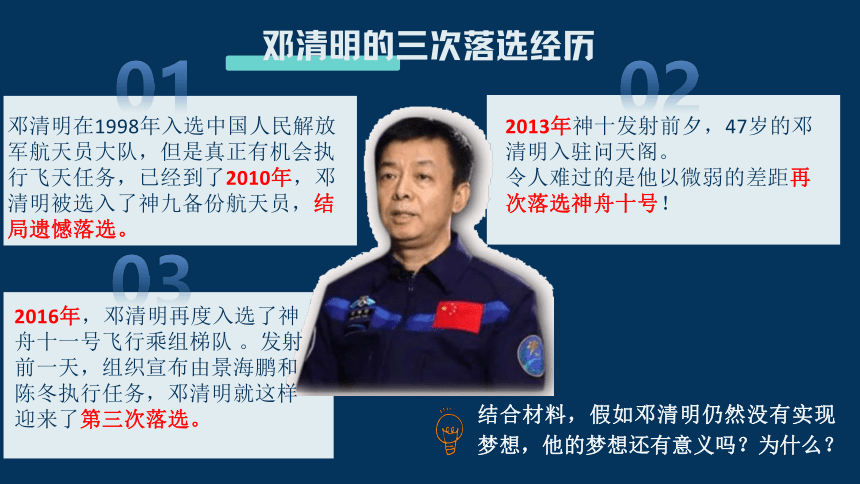 邓清明的三次落选经历

01

邓清明在1998年入选中国人民解放军航天员大队，但是真正有机会执行飞天任务，已经到了2010年，邓清明被选入了神九备份航天员，结局遗憾落选。

02

2013年神十发射前夕，47岁的邓清明入驻问天阁。
令人难过的是他以微弱的差距再次落选神舟十号！

03

2016年，邓清明再度入选了神舟十一号飞行乘组梯队 。发射前一天，组织宣布由景海鹏和陈冬执行任务，邓清明就这样迎来了第三次落选。

结合材料，假如邓清明仍然没有实现梦想，他的梦想还有意义吗？为什么？